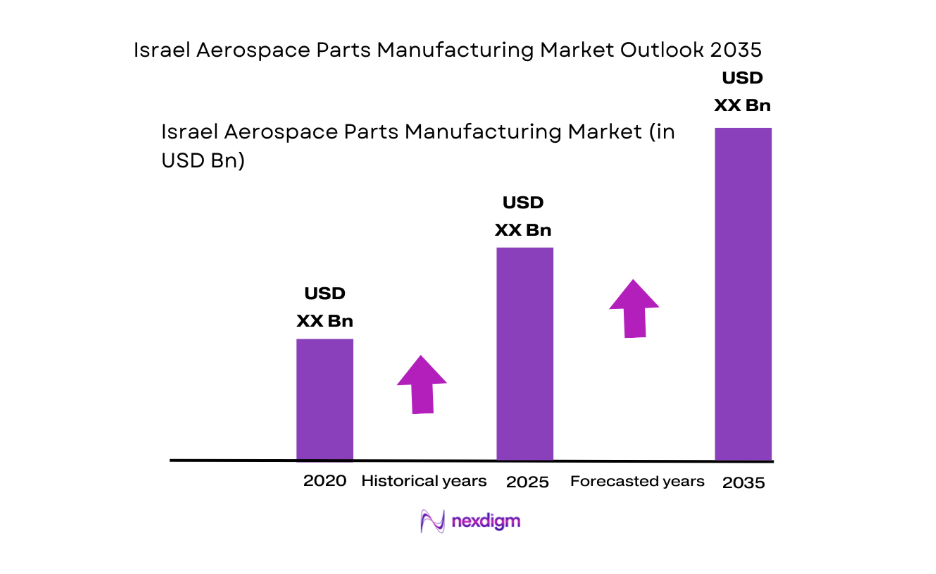 Israel Aerospace Parts Manufacturing Market Outlook 2035

Israel Aerospace Parts Manufacturing Market (in USD Bn)

USD XX Bn

USD XX Bn

USD XX Bn

2020 Historical years 2025 Forecasted years 2035

nexdigm